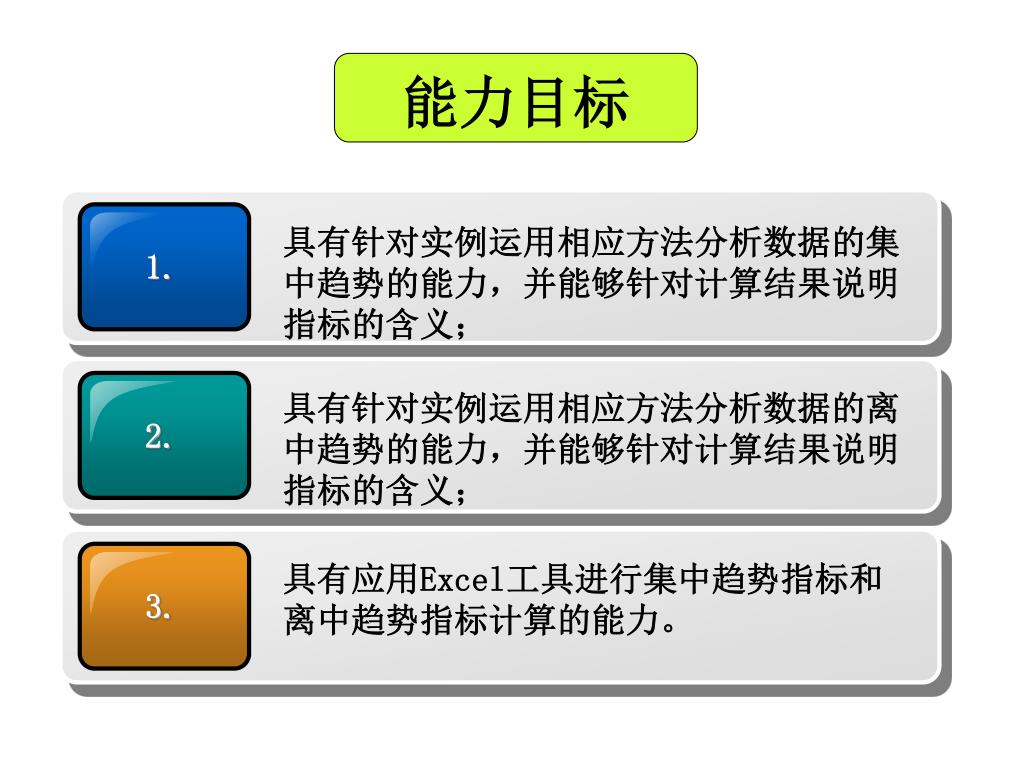 能力目标

1.

具有针对实例运用相应方法分析数据的集中趋势的能力，并能够针对计算结果说明指标的含义；

2.

具有针对实例运用相应方法分析数据的离中趋势的能力，并能够针对计算结果说明指标的含义；

3.

具有应用Excel工具进行集中趋势指标和离中趋势指标计算的能力。